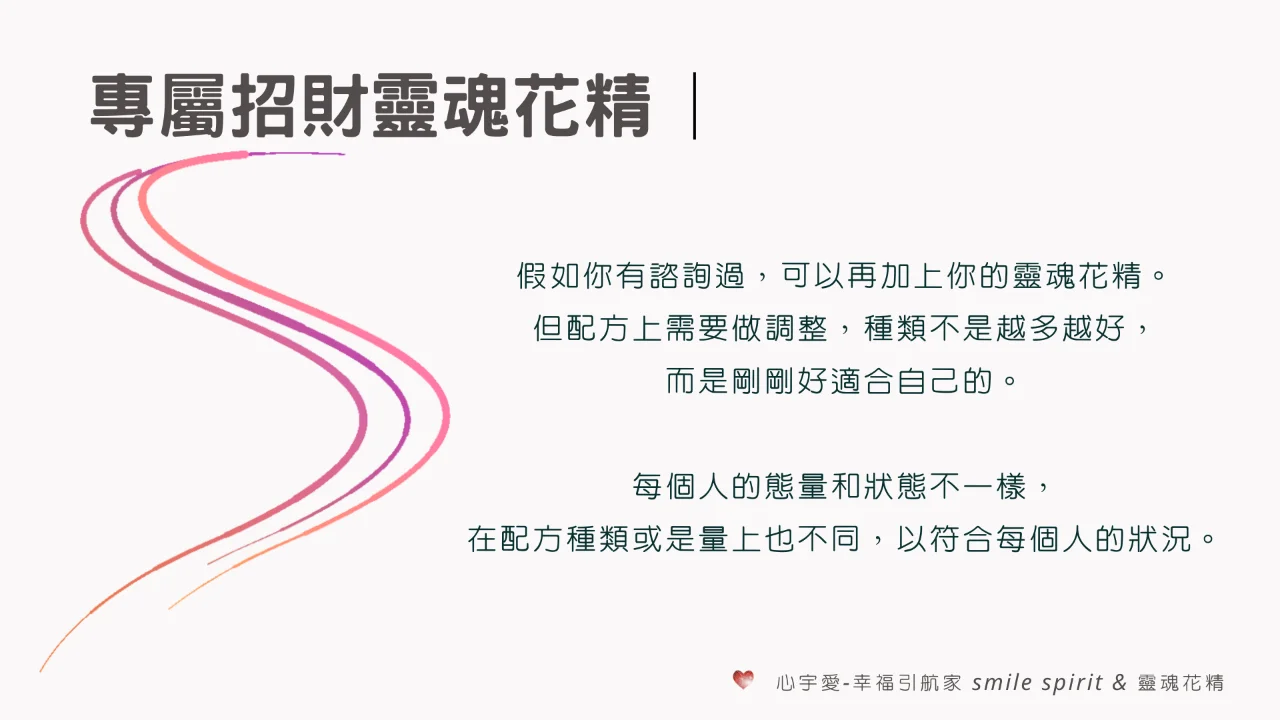 專屬招財靈魂花精 |

假如你有諮詢過，可以再加上你的靈魂花精。
但配方上需要做調整，種類不是越多越好，
而是剛剛好適合自己的。

每個人的態量和狀態不一樣，
在配方種類或是量上也不同，以符合每個人的狀況。

心宇愛-幸福引航家 smile spirit & 靈魂花精